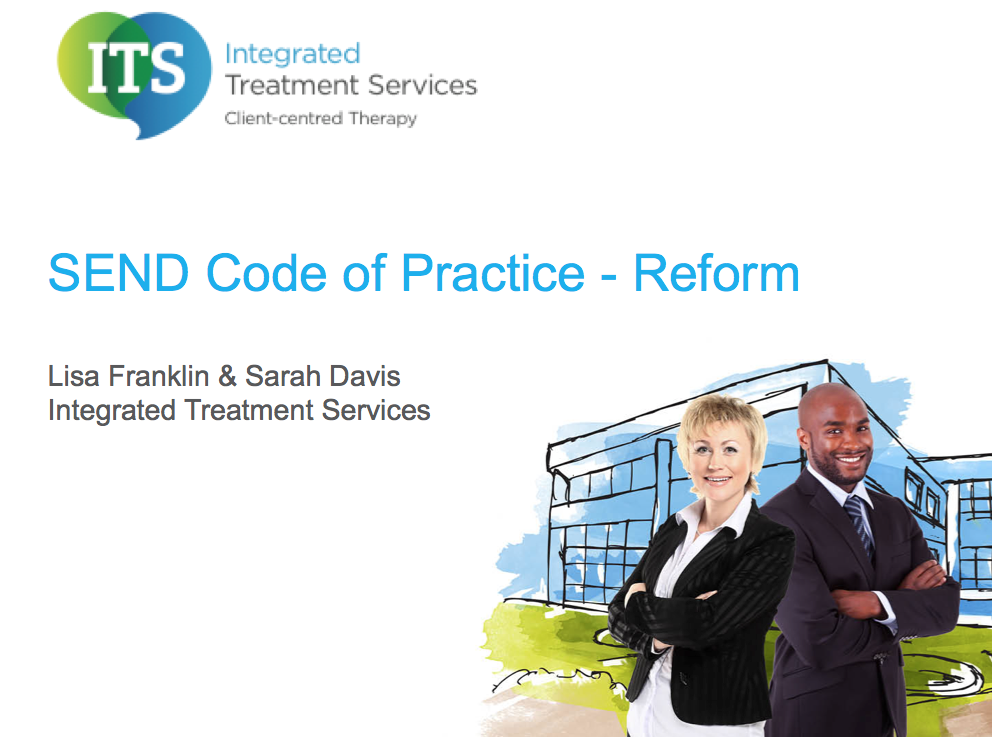 ITS Integrated Treatment Services
Client-centred Therapy

SEND Code of Practice - Reform

Lisa Franklin & Sarah Davis
Integrated Treatment Services